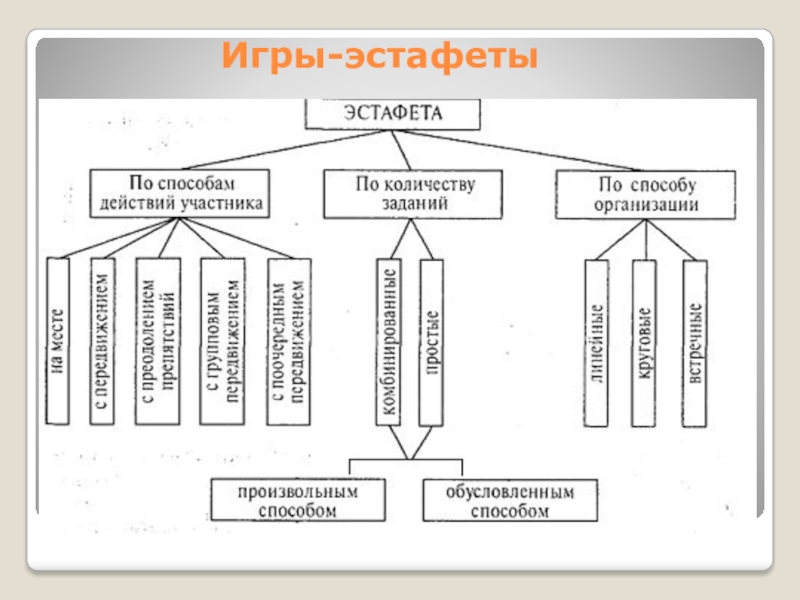 Игры-эстафеты

ЭСТАФЕТА

По способам действий участника

По количеству заданий

По способу организации

на месте

с передвижением

с преодолением препятствий

с групповым передвижением

с поочередным передвижением

комбинированные

простые

линейные

круговые

встречные

произвольным способом

обусловленным способом